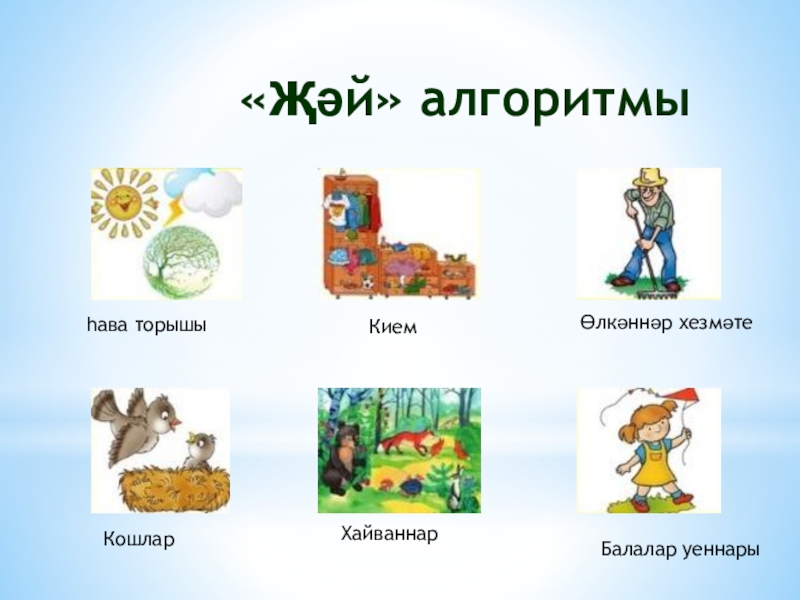 «Җәй» алгоритмы

һава торышы

Кием

Өлкәннәр хезмәте

Кошлар

Хайваннар

Балалар уеннары